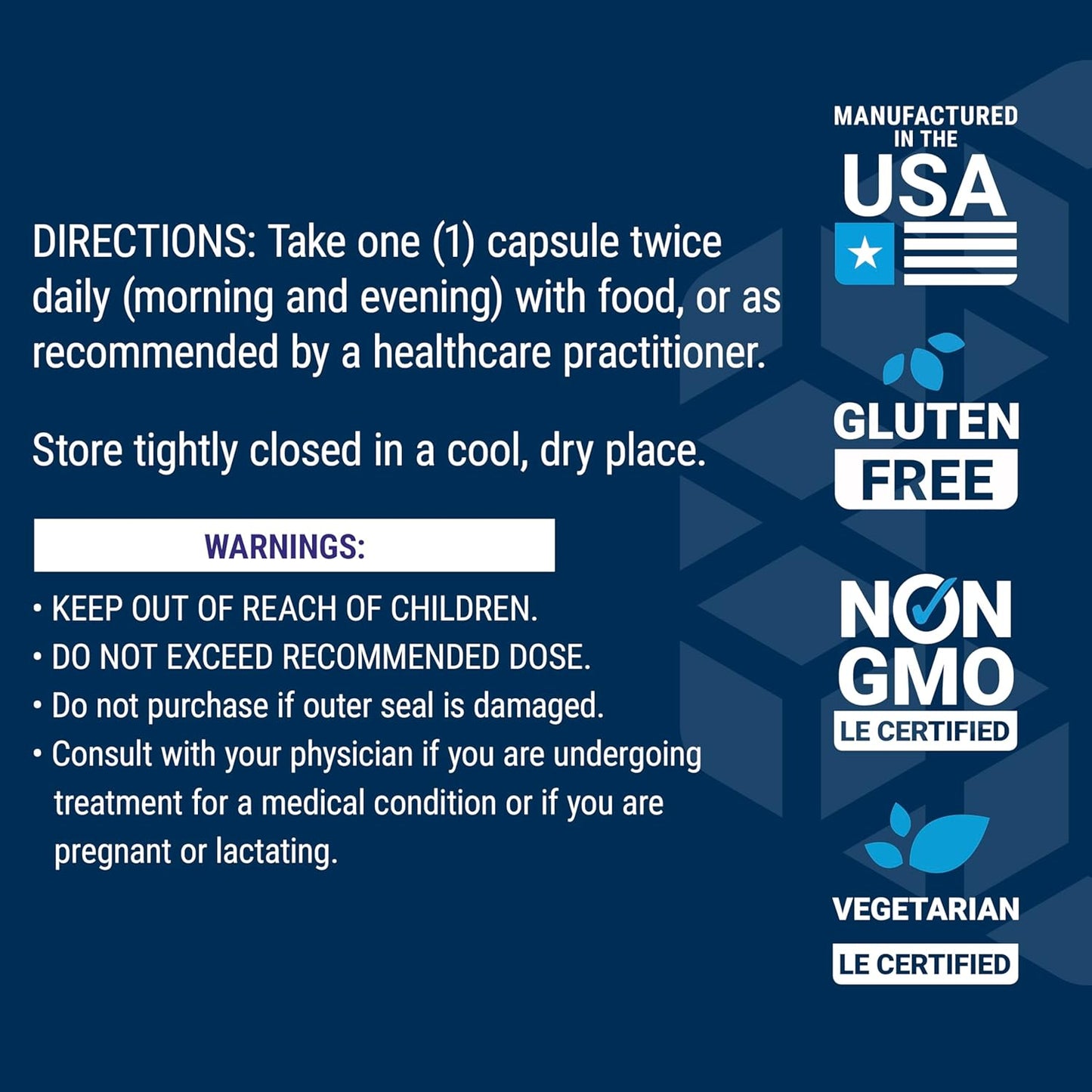 DIRECTIONS: Take one (1) capsule twice daily (morning and evening) with food, or as recommended by a healthcare practitioner.

Store tightly closed in a cool, dry place.

WARNINGS:

• KEEP OUT OF REACH OF CHILDREN.
• DO NOT EXCEED RECOMMENDED DOSE.
• Do not purchase if outer seal is damaged.
• Consult with your physician if you are undergoing treatment for a medical condition or if you are pregnant or lactating.

MANUFACTURED IN THE USA

GLUTEN FREE

NON GMO LE CERTIFIED

VEGETARIAN LE CERTIFIED